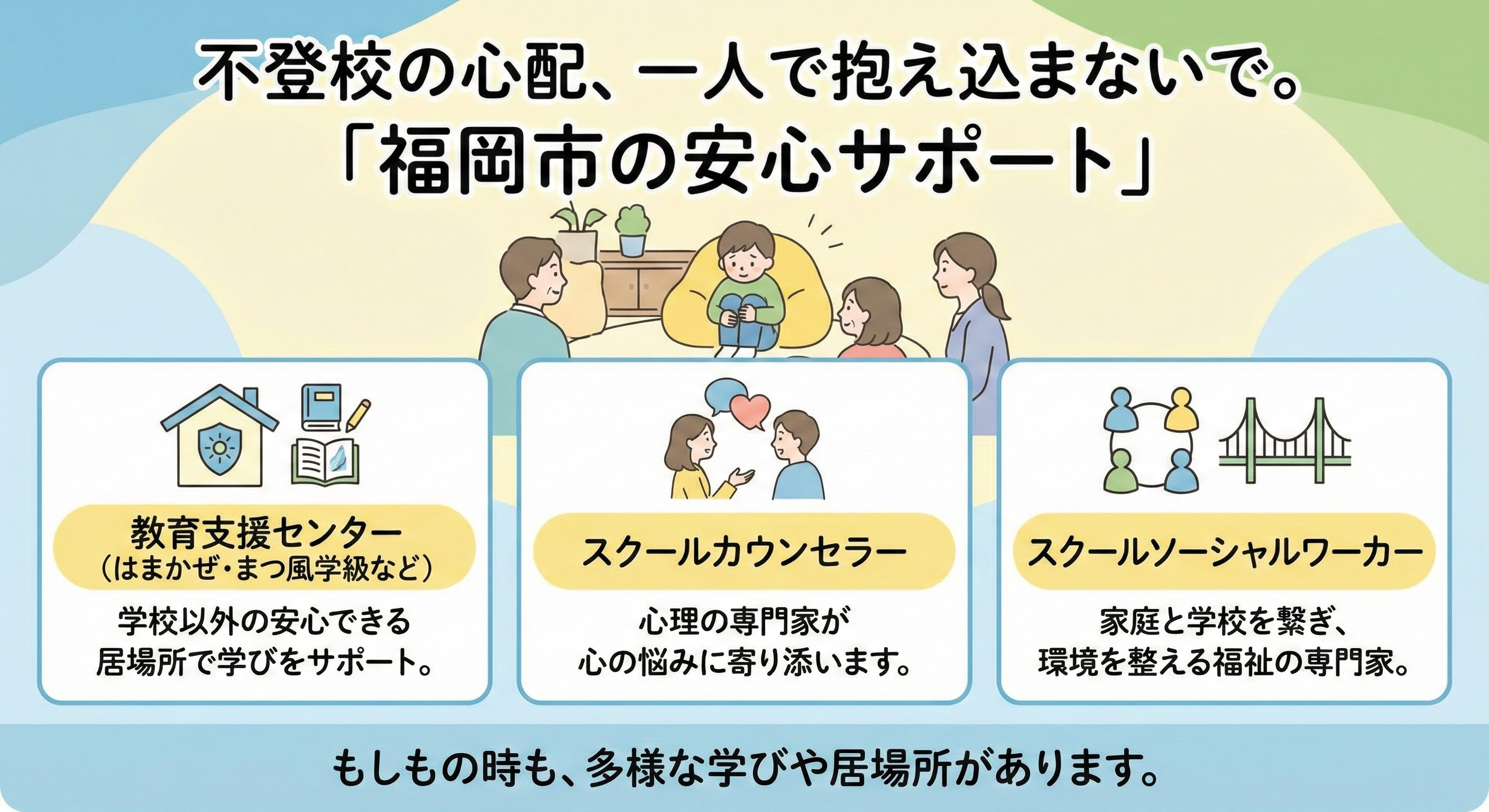 不登校の心配、一人で抱え込まないで。
「福岡市の安心サポート」

教育支援センター
（はまかぜ・まつ風学級など）
学校以外の安心できる居場所で学びをサポート。

スクールカウンセラー
心理の専門家が心の悩みに寄り添います。

スクールソーシャルワーカー
家庭と学校を繋ぎ、環境を整える福祉の専門家。

もしもの時も、多様な学びや居場所があります。